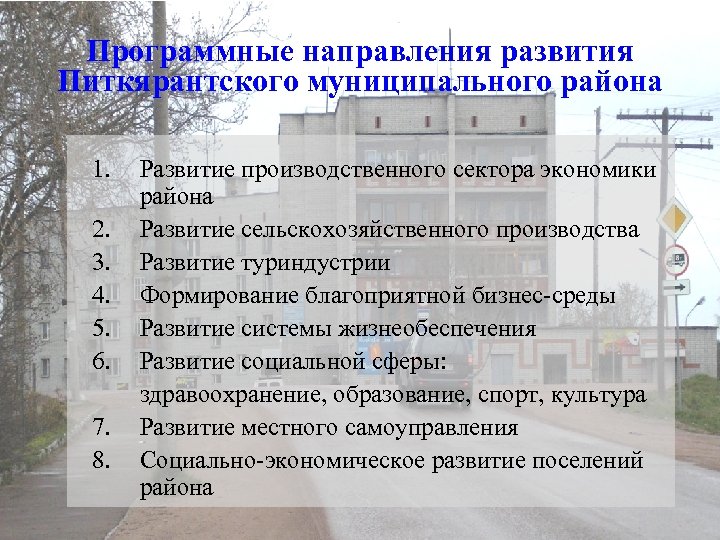 Программные направления развития Питкярантского муниципального района

1. Развитие производственного сектора экономики района
2. Развитие сельскохозяйственного производства
3. Развитие туриндустрии
4. Формирование благоприятной бизнес-среды
5. Развитие системы жизнеобеспечения
6. Развитие социальной сферы: здравоохранение, образование, спорт, культура
7. Развитие местного самоуправления
8. Социально-экономическое развитие поселений района